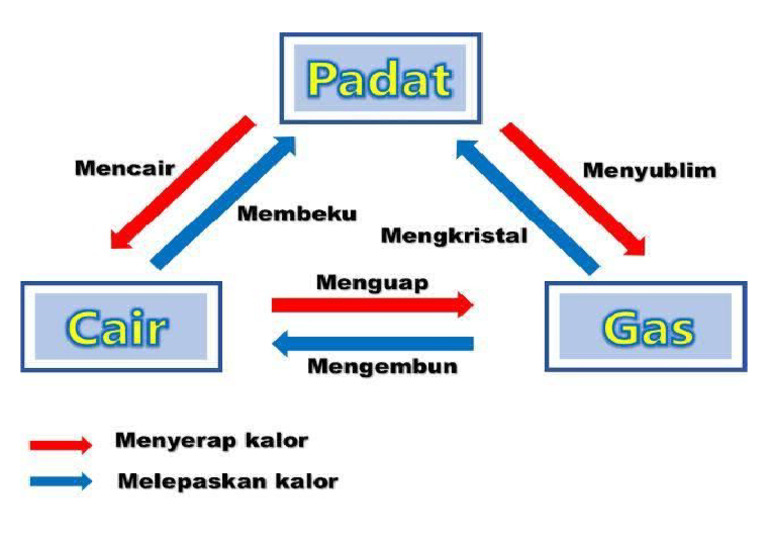 Padat

Mencair

Membeku

Menyublim

Mengkristal

Cair

Menguap

Mengembun

Gas

Menyerap kalor

Melepaskan kalor